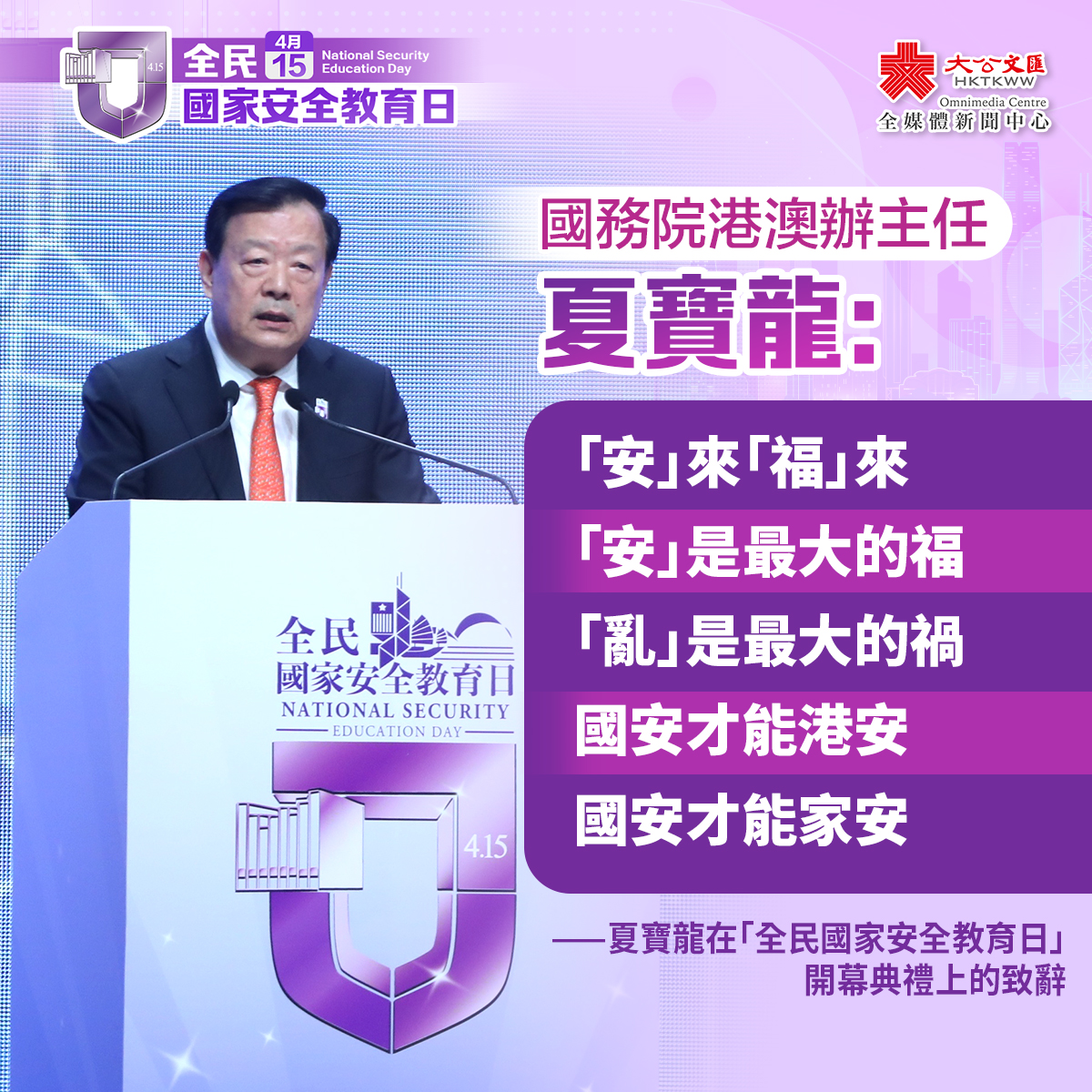 4.15 全民 4月 15 National Security Education Day
國家安全教育日

大公文匯 HKTKWW Omnimedia Centre
全媒體新聞中心

國務院港澳辦主任
夏寶龍:

「安」來「福」來
「安」是最大的福
「亂」是最大的禍
國安才能港安
國安才能家安

——夏寶龍在「全民國家安全教育日」開幕典禮上的致辭

全民
國家安全教育日
NATIONAL SECURITY
EDUCATION DAY
4.15